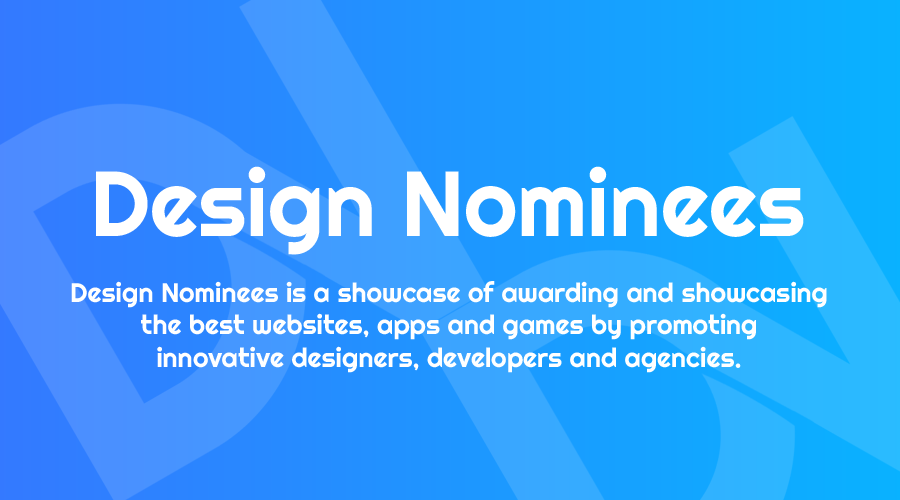 Design Nominees

Design Nominees is a showcase of awarding and showcasing the best websites, apps and games by promoting innovative designers, developers and agencies.